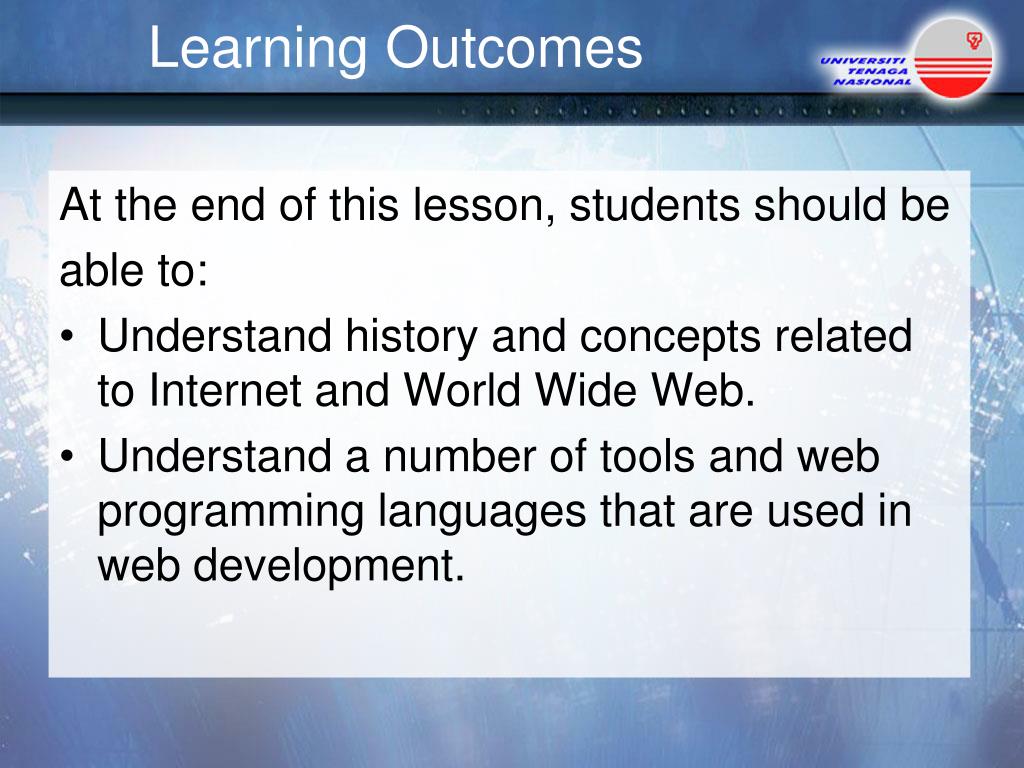 Learning Outcomes

UNIVERSITI TENAGA NASIONAL

At the end of this lesson, students should be able to:

• Understand history and concepts related to Internet and World Wide Web.
• Understand a number of tools and web programming languages that are used in web development.